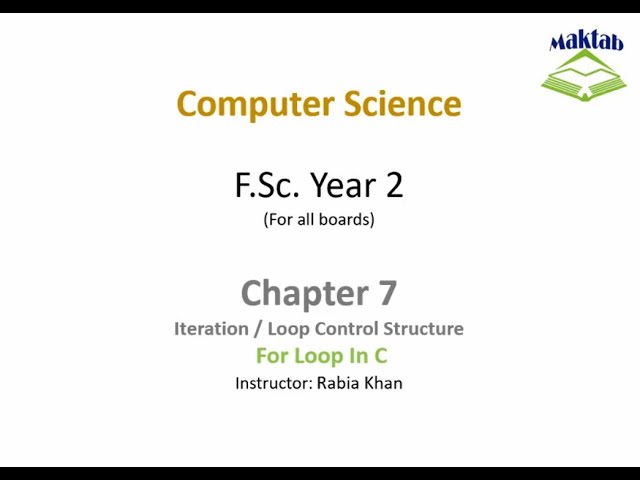 Maktab

Computer Science

F.Sc. Year 2
(For all boards)

Chapter 7
Iteration / Loop Control Structure
For Loop In C
Instructor: Rabia Khan